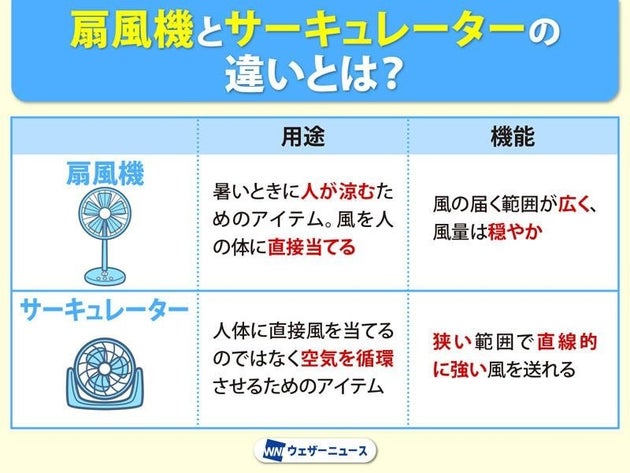 扇風機とサーキュレーターの違いとは?

| | 用途 | 機能 |
|---|---|---|
| 扇風機 | 暑いときに人が涼むためのアイテム。風を人の体に直接当てる | 風の届く範囲が広く、風量は穏やか |
| サーキュレーター | 人体に直接風を当てるのではなく空気を循環させるためのアイテム | 狭い範囲で直線的に強い風を送れる |

WNI ウェザーニュース